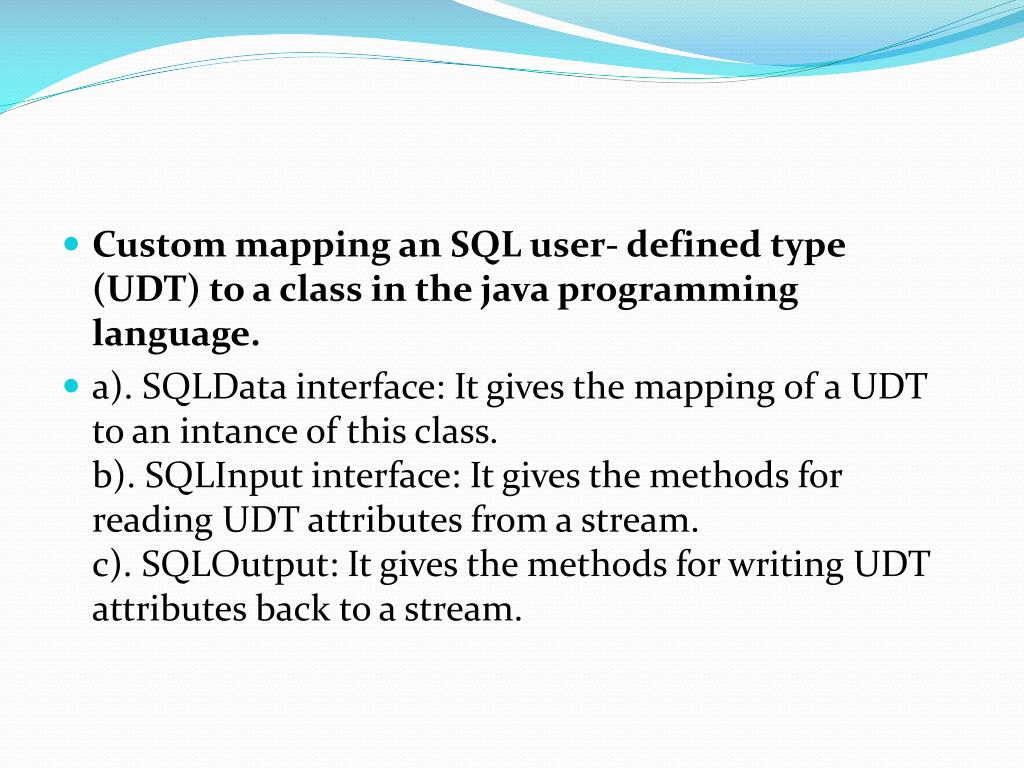 Custom mapping an SQL user- defined type (UDT) to a class in the java programming language.

a). SQLData interface: It gives the mapping of a UDT to an intance of this class.
b). SQLInput interface: It gives the methods for reading UDT attributes from a stream.
c). SQLOutput: It gives the methods for writing UDT attributes back to a stream.